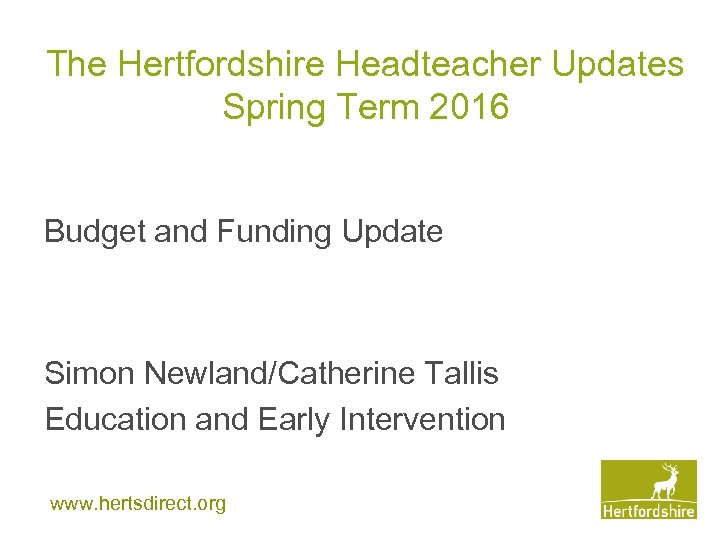 The Hertfordshire Headteacher Updates
Spring Term 2016

Budget and Funding Update

Simon Newland/Catherine Tallis
Education and Early Intervention

www.hertsdirect.org

Hertfordshire